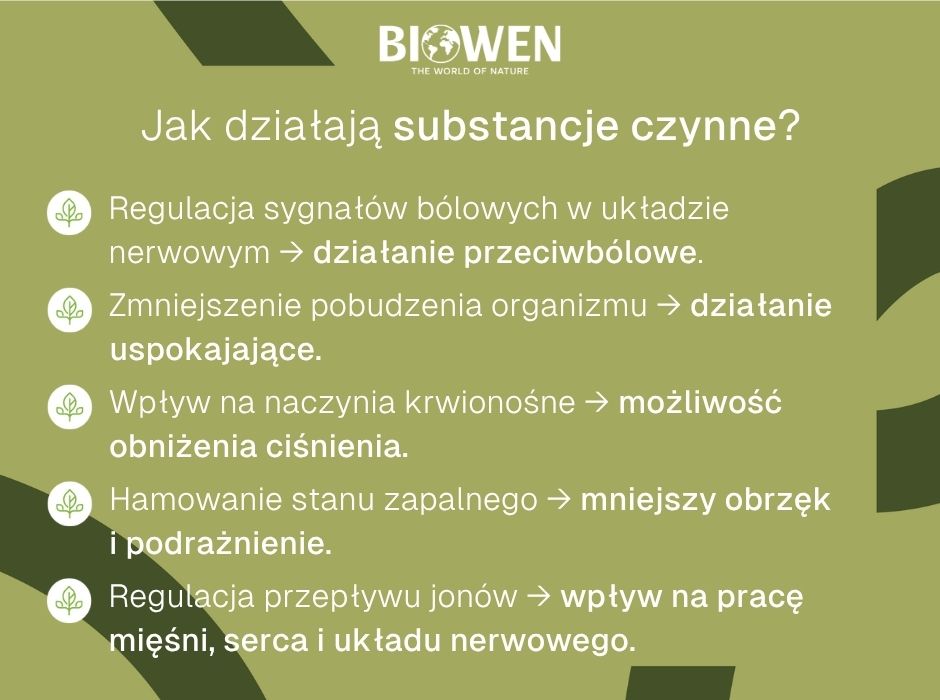 BIOWEN
THE WORLD OF NATURE

Jak działają substancje czynne?

Regulacja sygnałów bólowych w układzie nerwowym → działanie przeciwbólowe.

Zmniejszenie pobudzenia organizmu → działanie uspokajające.

Wpływ na naczynia krwionośne → możliwość obniżenia ciśnienia.

Hamowanie stanu zapalnego → mniejszy obrzęk i podrażnienie.

Regulacja przepływu jonów → wpływ na pracę mięśni, serca i układu nerwowego.